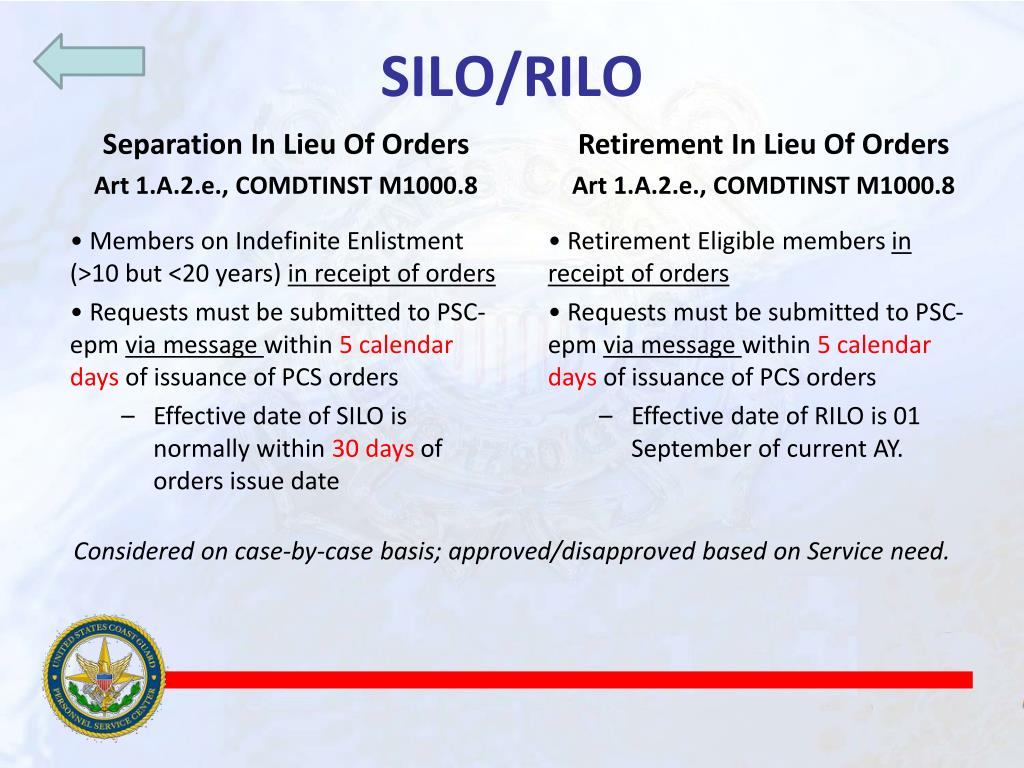 SILO/RILO

Separation In Lieu Of Orders
Art 1.A.2.e., COMDTINST M1000.8

• Members on Indefinite Enlistment (>10 but <20 years) in receipt of orders

• Requests must be submitted to PSC-epm via message within 5 calendar days of issuance of PCS orders

– Effective date of SILO is normally within 30 days of orders issue date

Retirement In Lieu Of Orders
Art 1.A.2.e., COMDTINST M1000.8

• Retirement Eligible members in receipt of orders

• Requests must be submitted to PSC-epm via message within 5 calendar days of issuance of PCS orders

– Effective date of RILO is 01 September of current AY.

Considered on case-by-case basis; approved/disapproved based on Service need.

UNITED STATES COAST GUARD PERSONNEL SERVICE CENTER